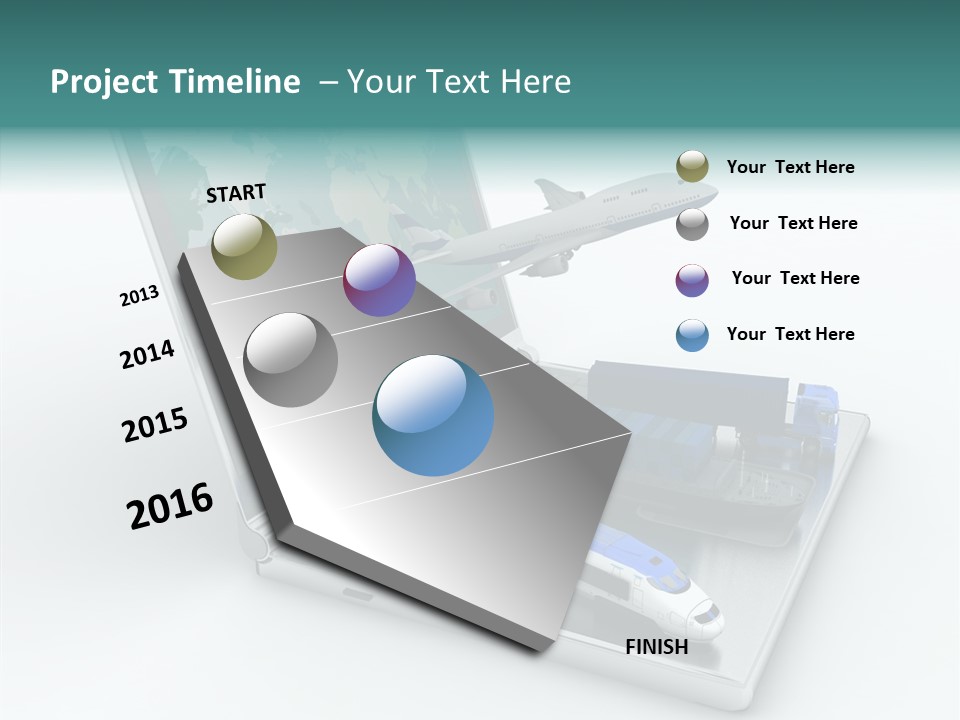 Project Timeline – Your Text Here

START

2013

2014

2015

2016

FINISH

Your Text Here

Your Text Here

Your Text Here

Your Text Here